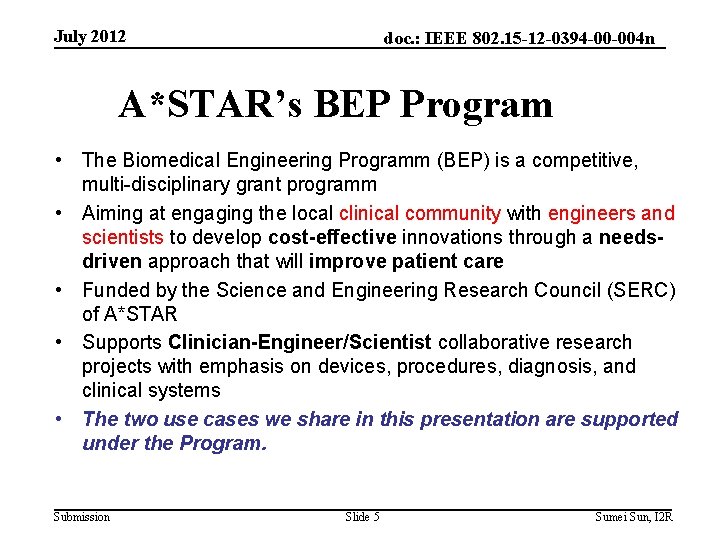 July 2012

doc.: IEEE 802.15-12-0394-00-004n

A*STAR's BEP Program

• The Biomedical Engineering Programm (BEP) is a competitive, multi-disciplinary grant programm

• Aiming at engaging the local clinical community with engineers and scientists to develop cost-effective innovations through a needs-driven approach that will improve patient care

• Funded by the Science and Engineering Research Council (SERC) of A*STAR

• Supports Clinician-Engineer/Scientist collaborative research projects with emphasis on devices, procedures, diagnosis, and clinical systems

• The two use cases we share in this presentation are supported under the Program.

Submission

Slide 5

Sumei Sun, I2R